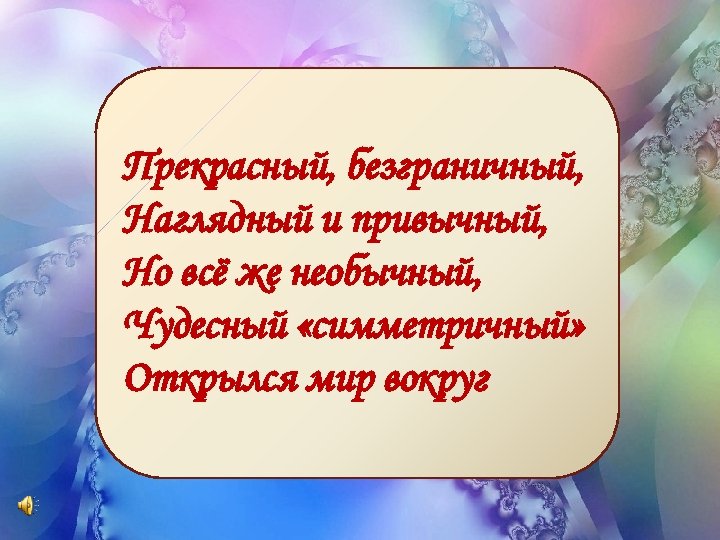 Прекрасный, безграничный,
Наглядный и привычный,
Но всё же необычный,
Чудесный «симметричный»
Открылся мир вокруг